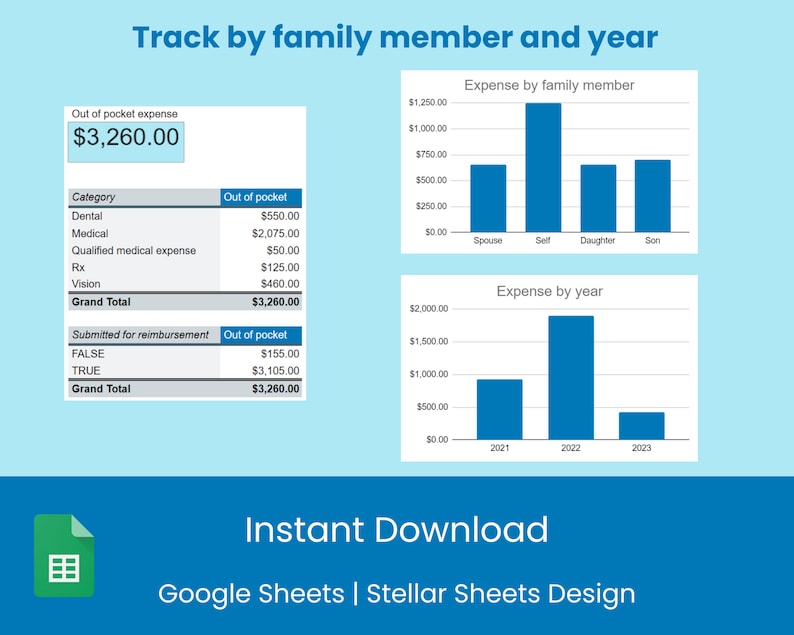 Track by family member and year

Out of pocket expense
$3,260.00

| Category | Out of pocket |
|---|---|
| Dental | $550.00 |
| Medical | $2,075.00 |
| Qualified medical expense | $50.00 |
| Rx | $125.00 |
| Vision | $460.00 |
| Grand Total | $3,260.00 |

| Submitted for reimbursement | Out of pocket |
|---|---|
| FALSE | $155.00 |
| TRUE | $3,105.00 |
| Grand Total | $3,260.00 |

Expense by family member
$1,250.00
$1,000.00
$750.00
$500.00
$250.00
$0.00
Spouse Self Daughter Son

Expense by year
$2,000.00
$1,500.00
$1,000.00
$500.00
$0.00
2021 2022 2023

Instant Download

Google Sheets | Stellar Sheets Design